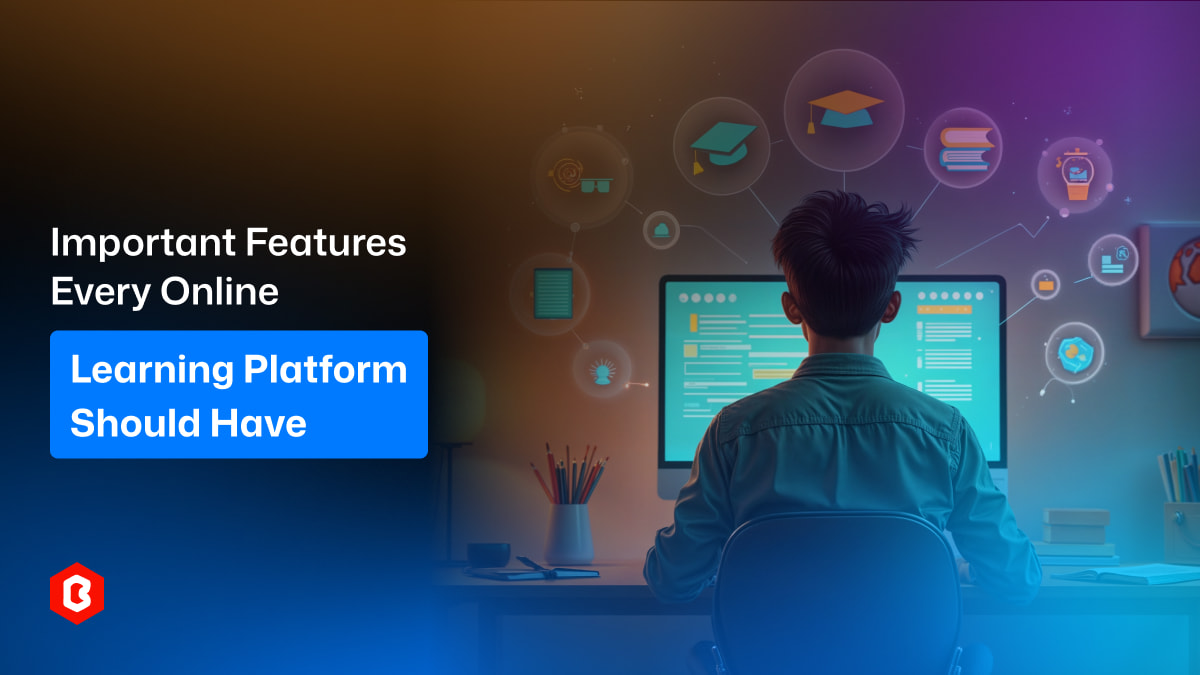 Important Features Every Online

Learning Platform Should Have